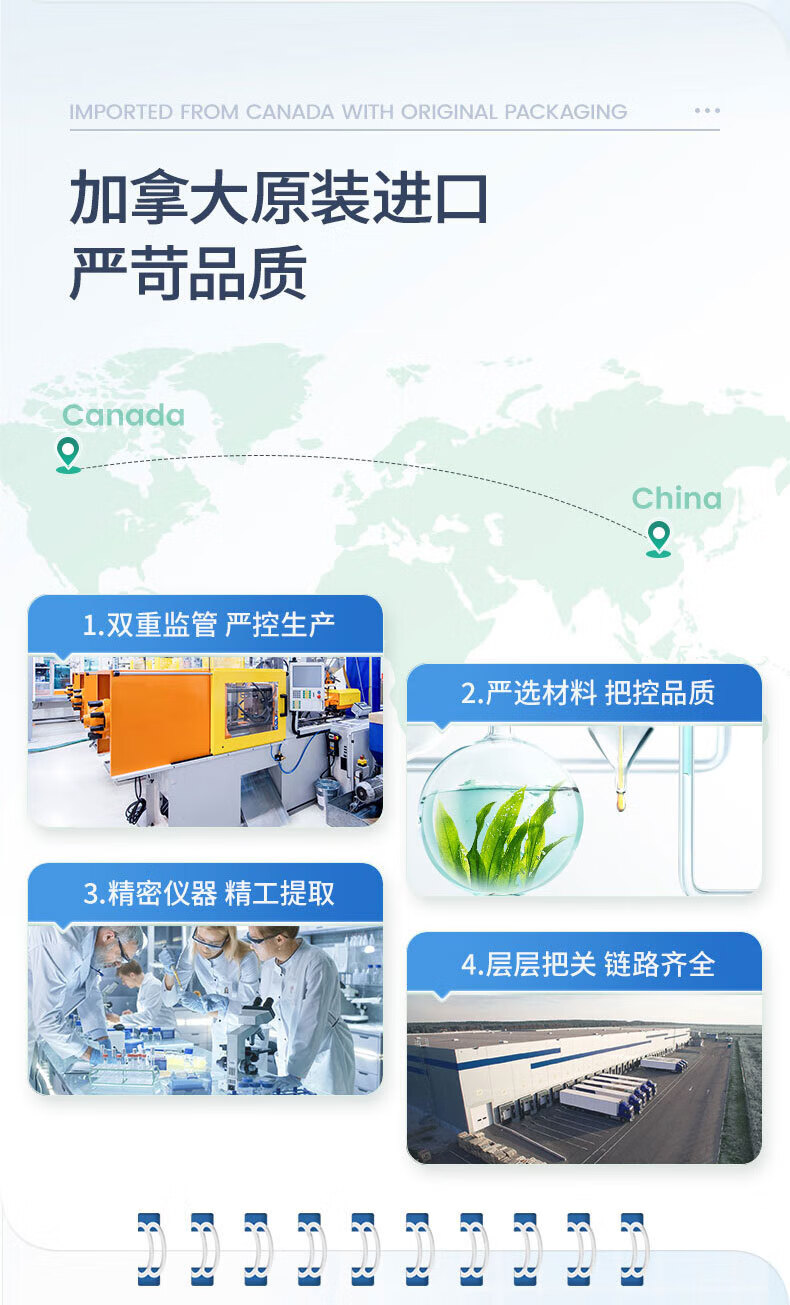 IMPORTED FROM CANADA WITH ORIGINAL PACKAGING

加拿大原装进口
严苛品质

Canada

China

1.双重监管 严控生产

2.严选材料 把控品质

3.精密仪器 精工提取

4.层层把关 链路齐全